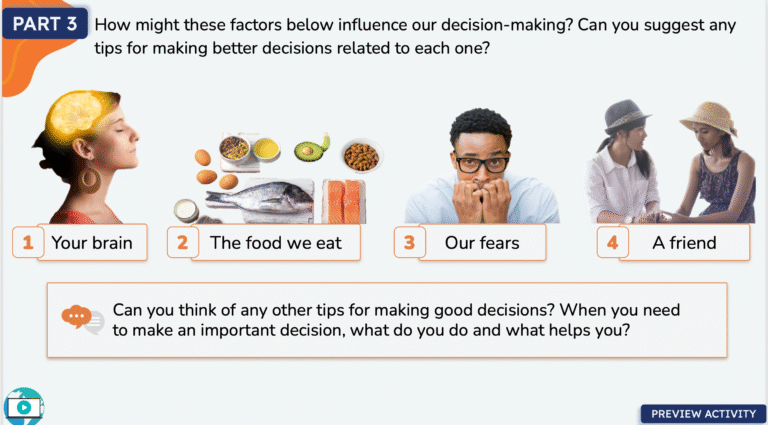 PART 3 How might these factors below influence our decision-making? Can you suggest any tips for making better decisions related to each one?

1 Your brain

2 The food we eat

3 Our fears

4 A friend

Can you think of any other tips for making good decisions? When you need to make an important decision, what do you do and what helps you?

PREVIEW ACTIVITY